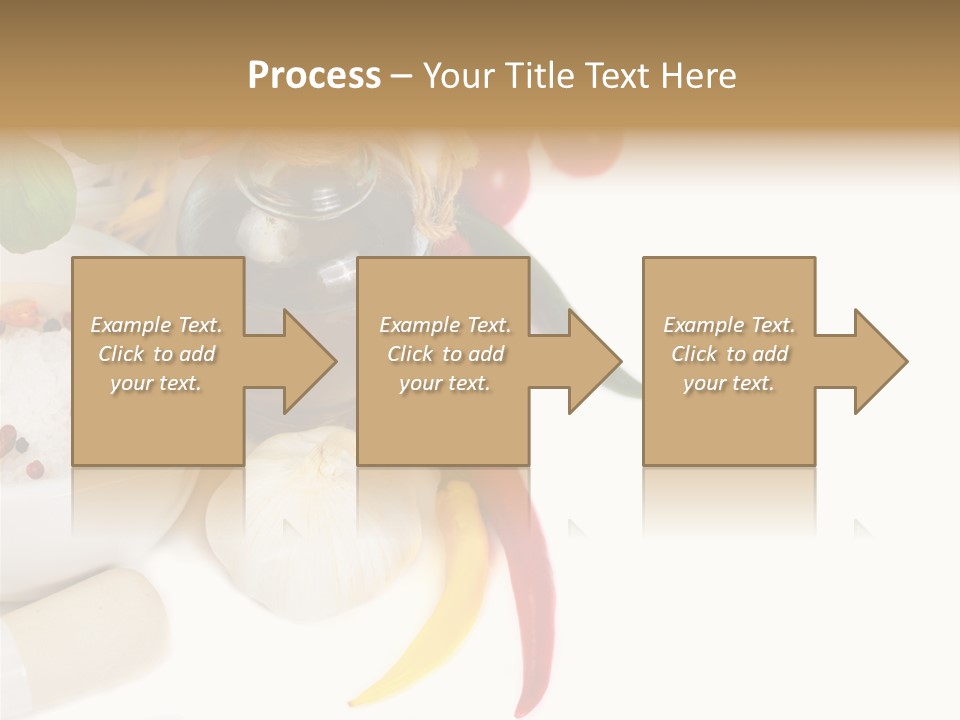 Process – Your Title Text Here

Example Text. Click to add your text.

Example Text. Click to add your text.

Example Text. Click to add your text.